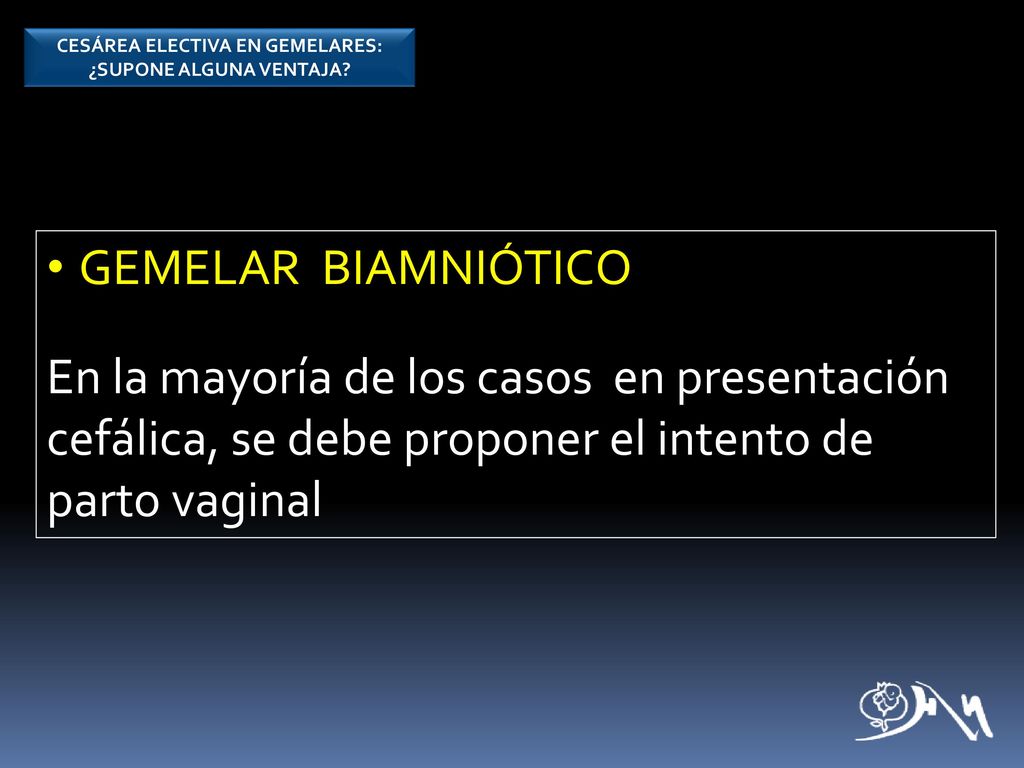 CESÁREA ELECTIVA EN GEMELARES: ¿SUPONE ALGUNA VENTAJA?

• GEMELAR BIAMNIÓTICO

En la mayoría de los casos en presentación cefálica, se debe proponer el intento de parto vaginal